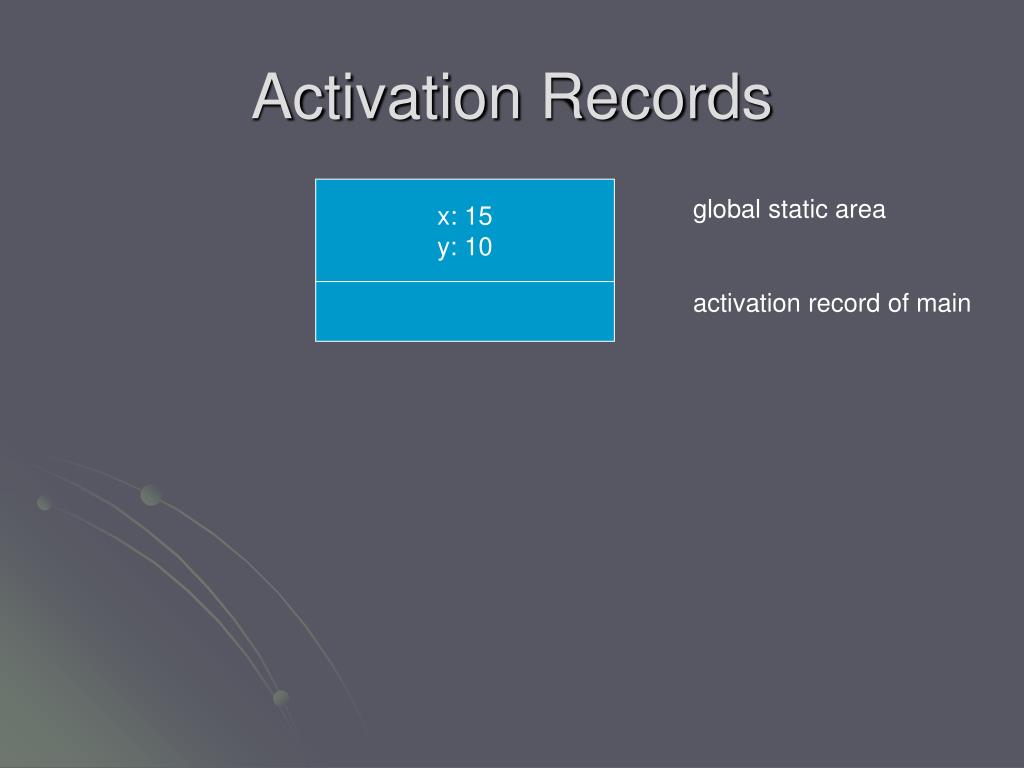 Activation Records

x: 15
y: 10

global static area

activation record of main